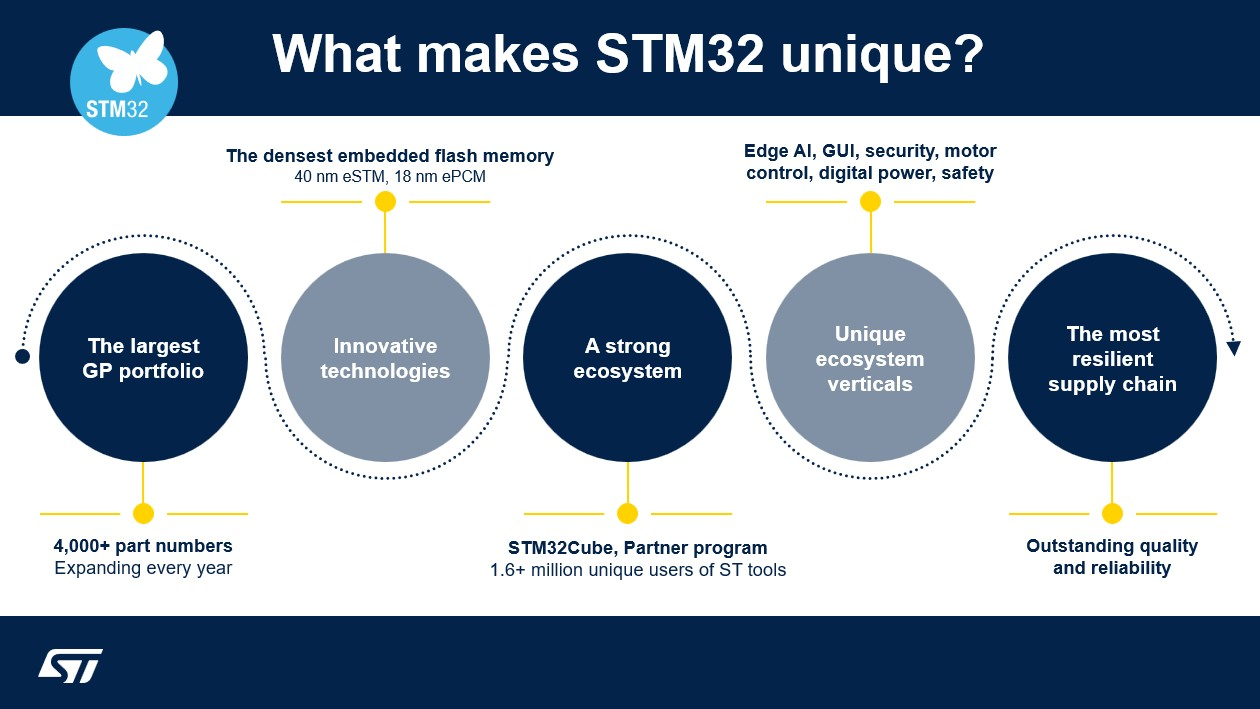 STM32

What makes STM32 unique?

The densest embedded flash memory
40 nm eSTM, 18 nm ePCM

Edge AI, GUI, security, motor control, digital power, safety

The largest GP portfolio

Innovative technologies

A strong ecosystem

Unique ecosystem verticals

The most resilient supply chain

4,000+ part numbers
Expanding every year

STM32Cube, Partner program
1.6+ million unique users of ST tools

Outstanding quality and reliability

ST